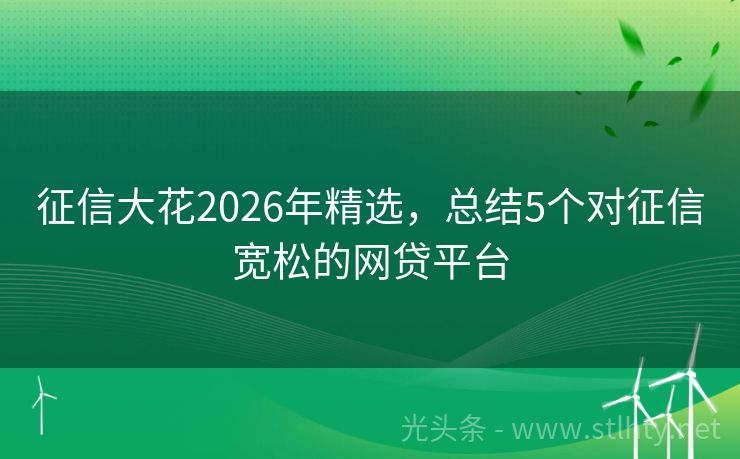 征信大花2026年精选，总结5个对征信宽松的网贷平台

光头条 - www.stlhty.net